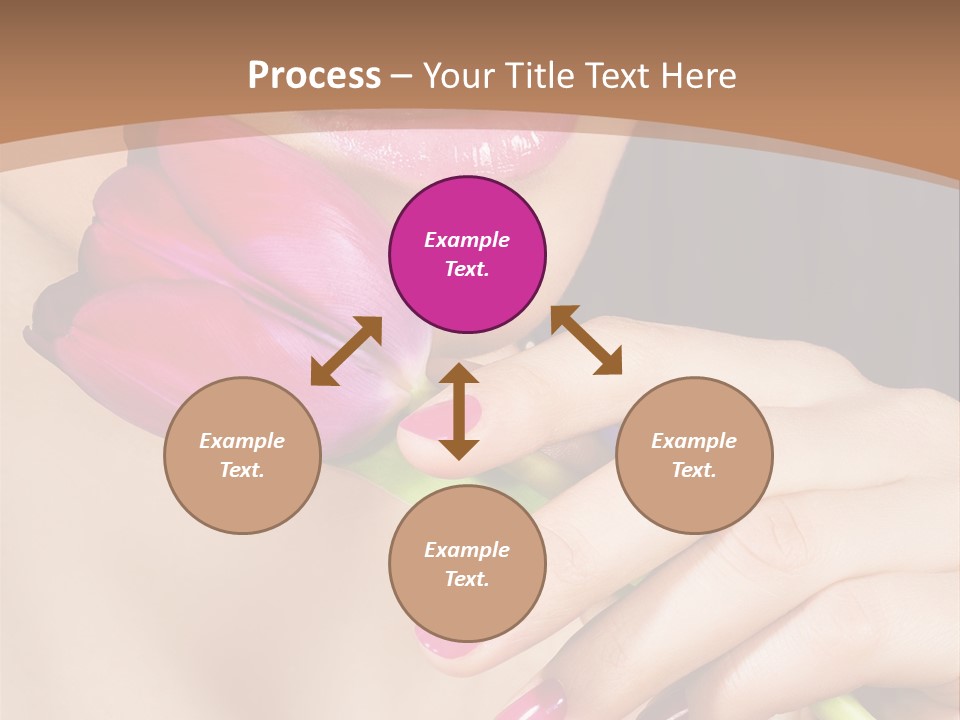 Process – Your Title Text Here

Example Text.

Example Text.

Example Text.

Example Text.